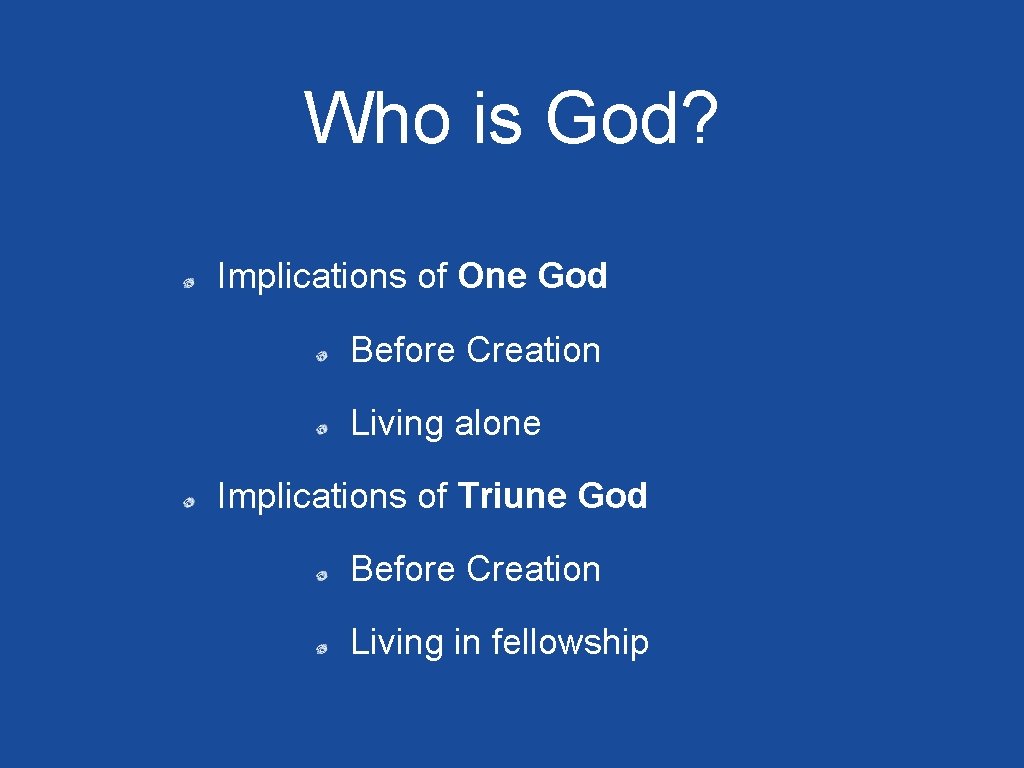 Who is God?

Implications of One God

Before Creation

Living alone

Implications of Triune God

Before Creation

Living in fellowship